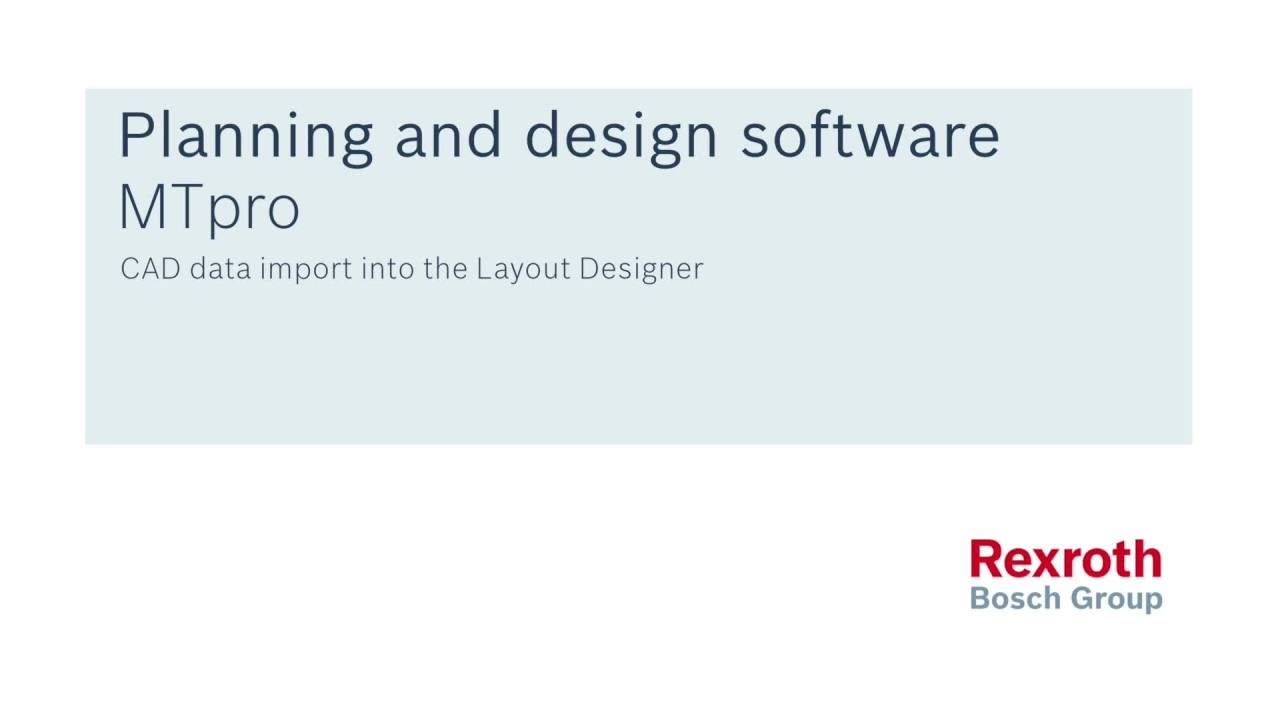 Planning and design software
MTpro

CAD data import into the Layout Designer

Rexroth
Bosch Group